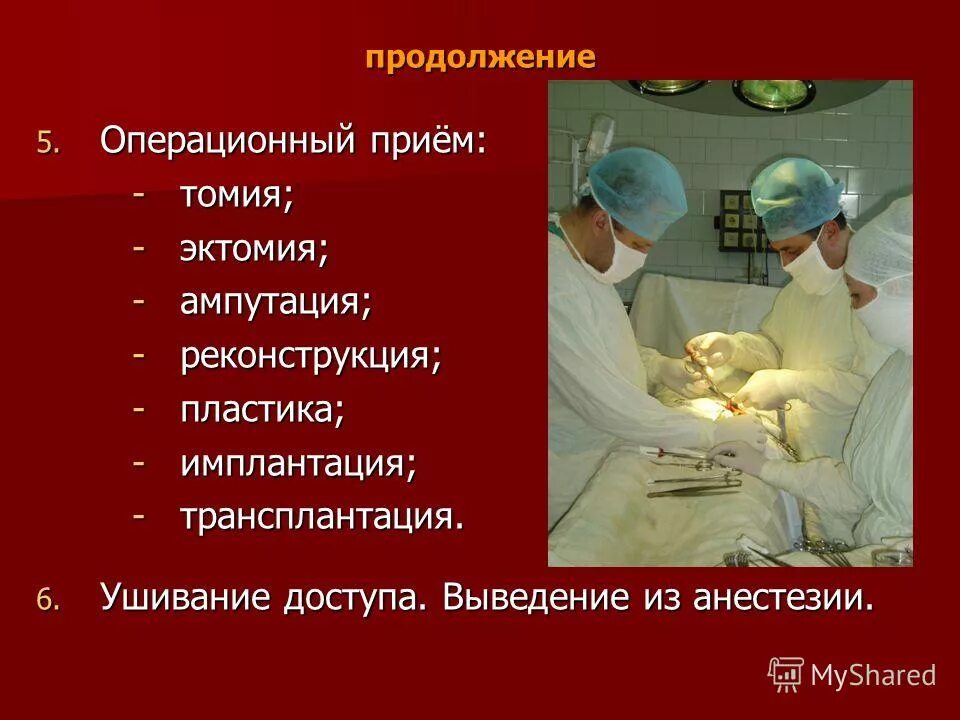 продолжение

5. Операционный приём:
- томия;
- эктомия;
- ампутация;
- реконструкция;
- пластика;
- имплантация;
- трансплантация.

6. Ушивание доступа. Выведение из анестезии.

MyShared